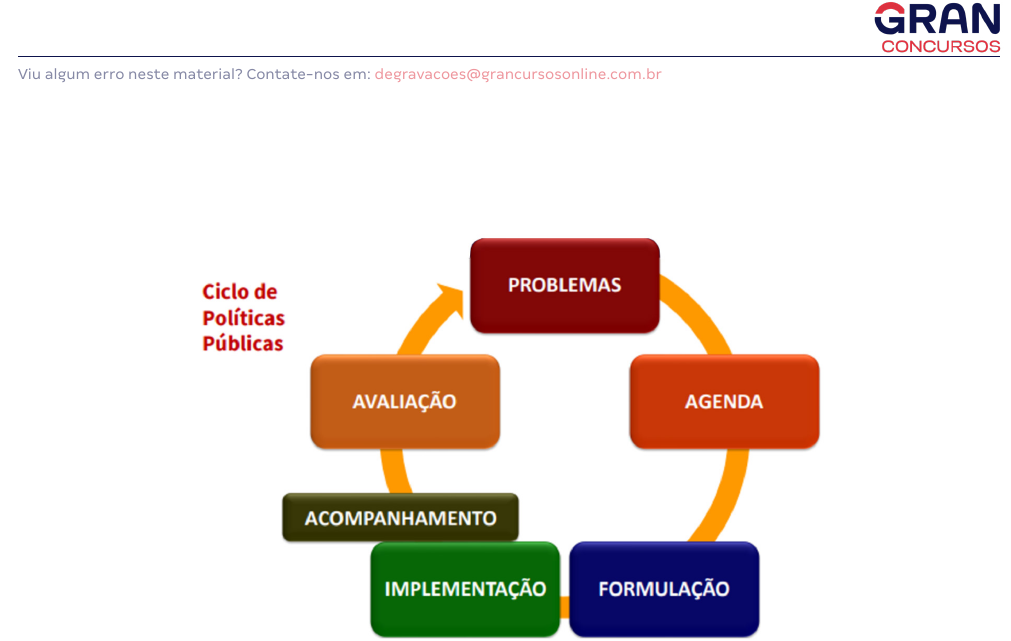 GRAN
CONCURSOS

Viu algum erro neste material? Contate-nos em: degravacoes@grancursosonline.com.br

Ciclo de Políticas Públicas

PROBLEMAS

AGENDA

FORMULAÇÃO

IMPLEMENTAÇÃO

ACOMPANHAMENTO

AVALIAÇÃO